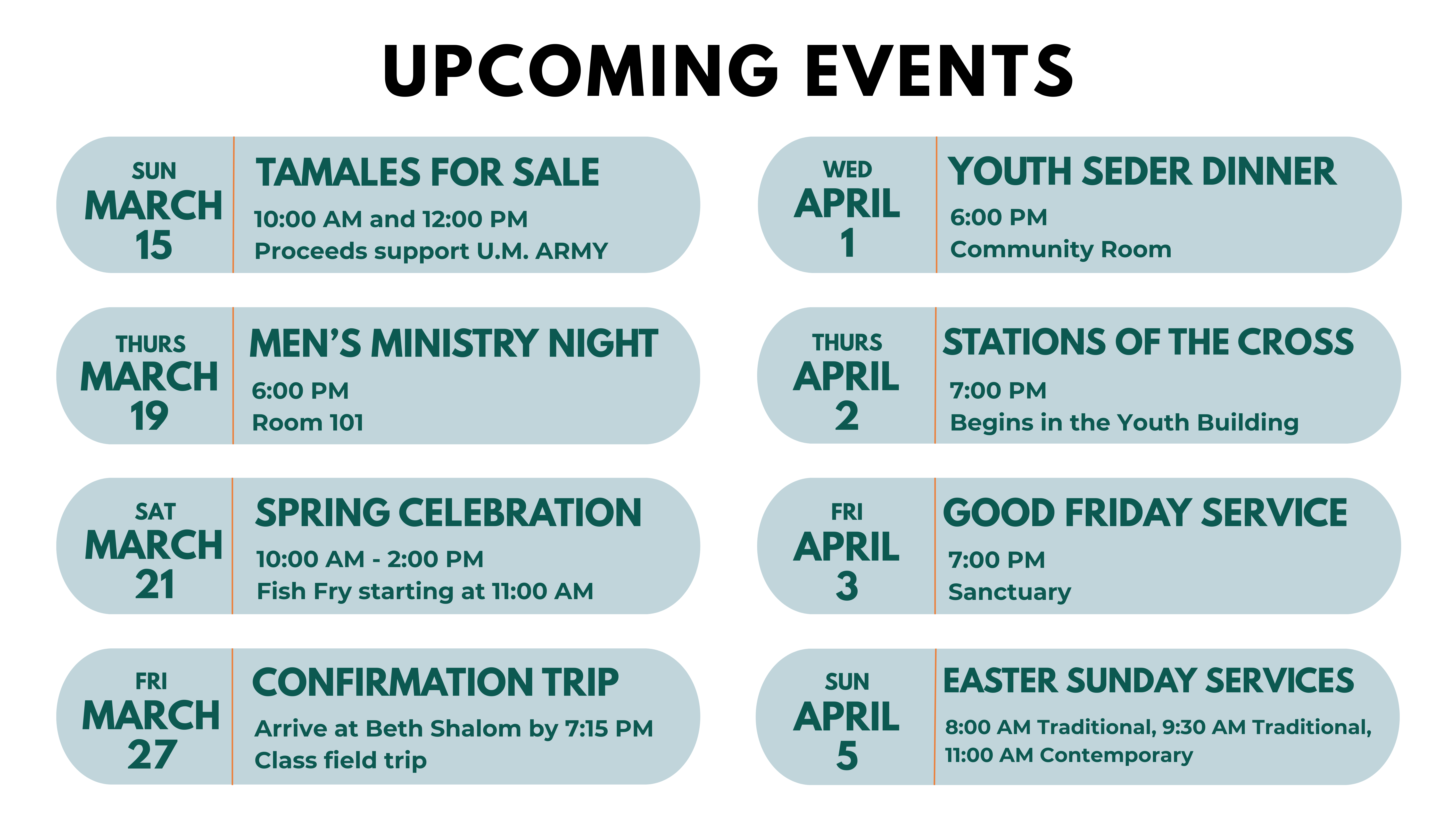 UPCOMING EVENTS

SUN
MARCH
15

TAMALES FOR SALE
10:00 AM and 12:00 PM
Proceeds support U.M. ARMY

THURS
MARCH
19

MEN'S MINISTRY NIGHT
6:00 PM
Room 101

SAT
MARCH
21

SPRING CELEBRATION
10:00 AM - 2:00 PM
Fish Fry starting at 11:00 AM

FRI
MARCH
27

CONFIRMATION TRIP
Arrive at Beth Shalom by 7:15 PM
Class field trip

WED
APRIL
1

YOUTH SEDER DINNER
6:00 PM
Community Room

THURS
APRIL
2

STATIONS OF THE CROSS
7:00 PM
Begins in the Youth Building

FRI
APRIL
3

GOOD FRIDAY SERVICE
7:00 PM
Sanctuary

SUN
APRIL
5

EASTER SUNDAY SERVICES
8:00 AM Traditional, 9:30 AM Traditional,
11:00 AM Contemporary